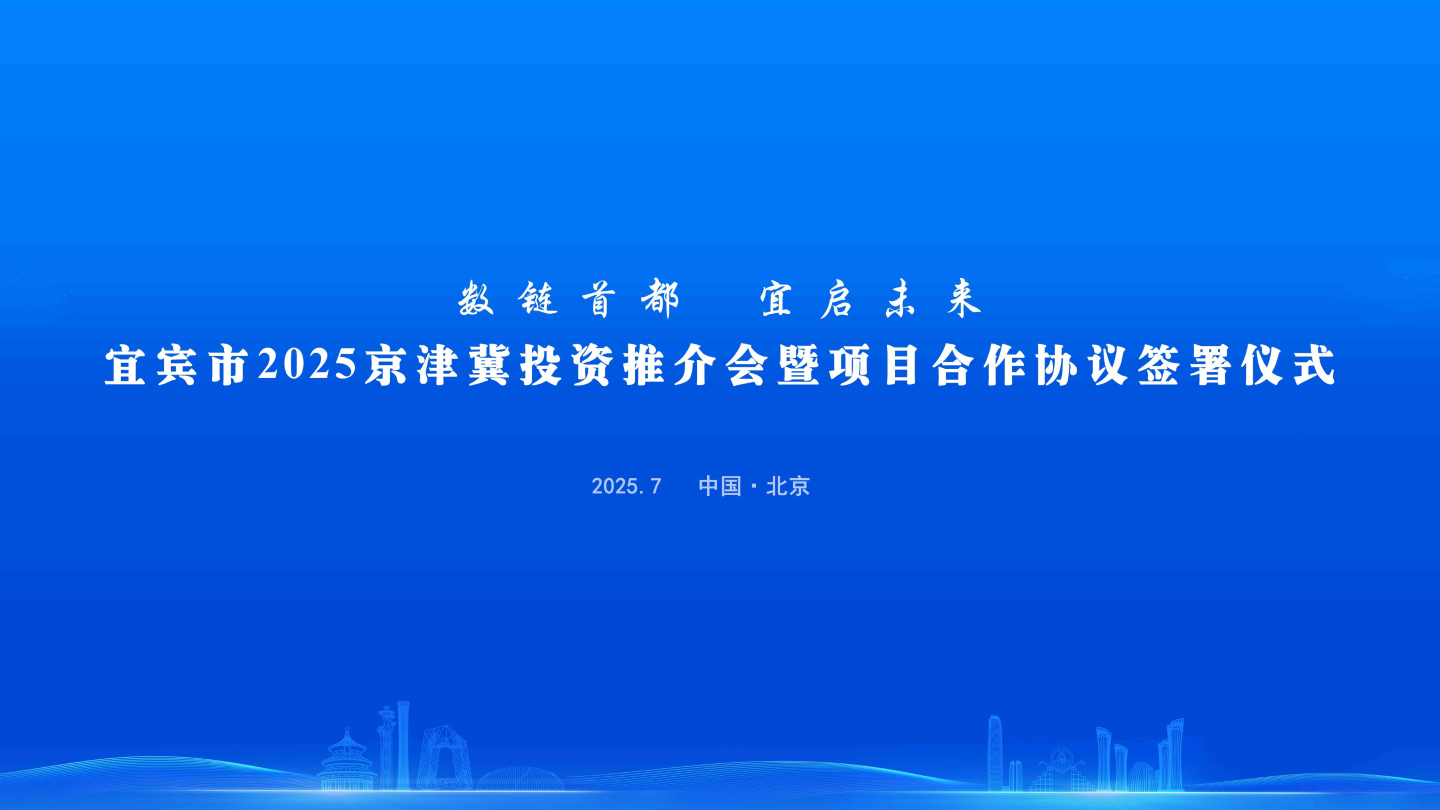 数链首都　宜启未来
宜宾市2025京津冀投资推介会暨项目合作协议签署仪式

2025.7　中国·北京